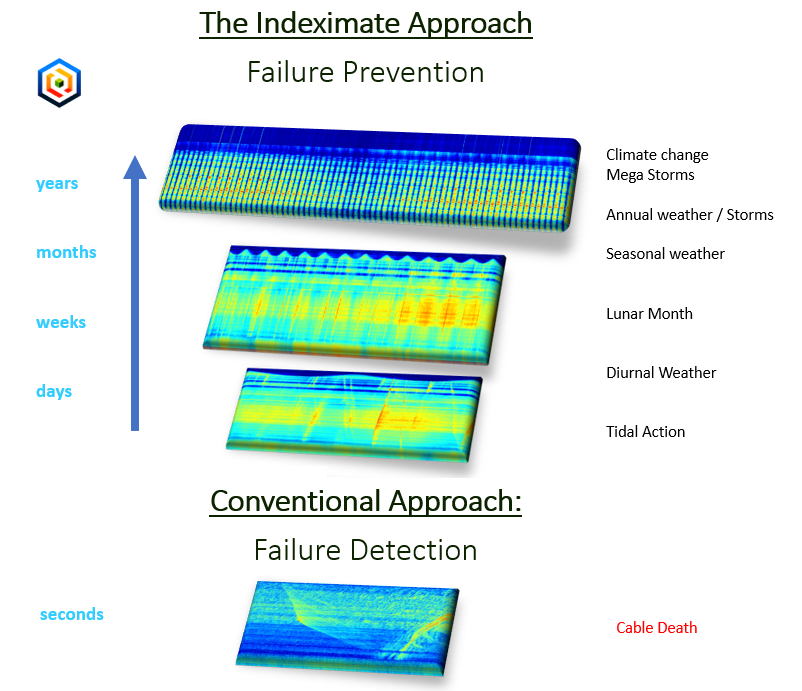 The Indeximate Approach

Failure Prevention

years

months

weeks

days

Climate change
Mega Storms

Annual weather / Storms

Seasonal weather

Lunar Month

Diurnal Weather

Tidal Action

Conventional Approach:

Failure Detection

seconds

Cable Death